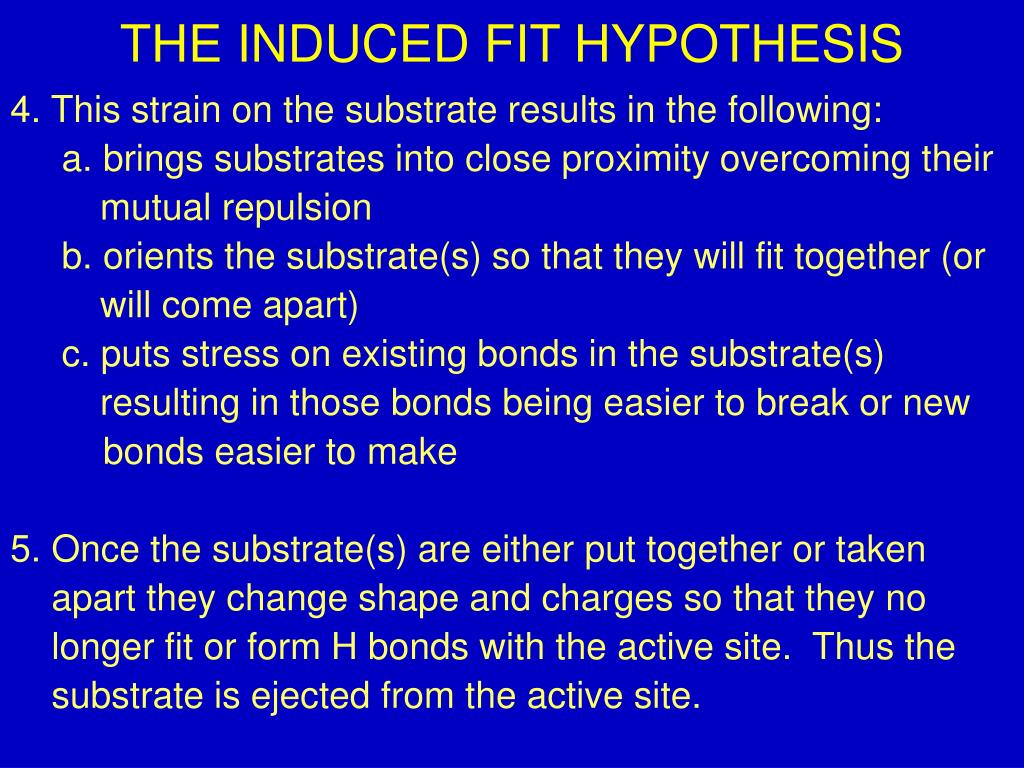 THE INDUCED FIT HYPOTHESIS

4. This strain on the substrate results in the following:

a. brings substrates into close proximity overcoming their mutual repulsion

b. orients the substrate(s) so that they will fit together (or will come apart)

c. puts stress on existing bonds in the substrate(s) resulting in those bonds being easier to break or new bonds easier to make

5. Once the substrate(s) are either put together or taken apart they change shape and charges so that they no longer fit or form H bonds with the active site. Thus the substrate is ejected from the active site.